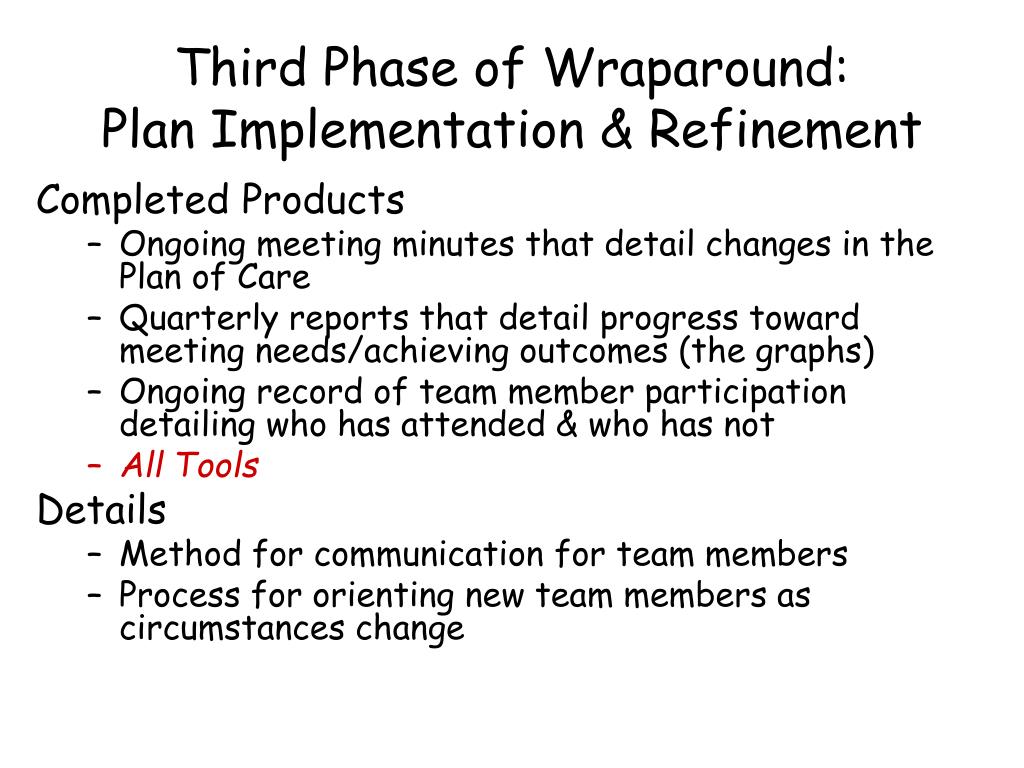 Third Phase of Wraparound:
Plan Implementation & Refinement

Completed Products
– Ongoing meeting minutes that detail changes in the Plan of Care
– Quarterly reports that detail progress toward meeting needs/achieving outcomes (the graphs)
– Ongoing record of team member participation detailing who has attended & who has not
– All Tools

Details
– Method for communication for team members
– Process for orienting new team members as circumstances change